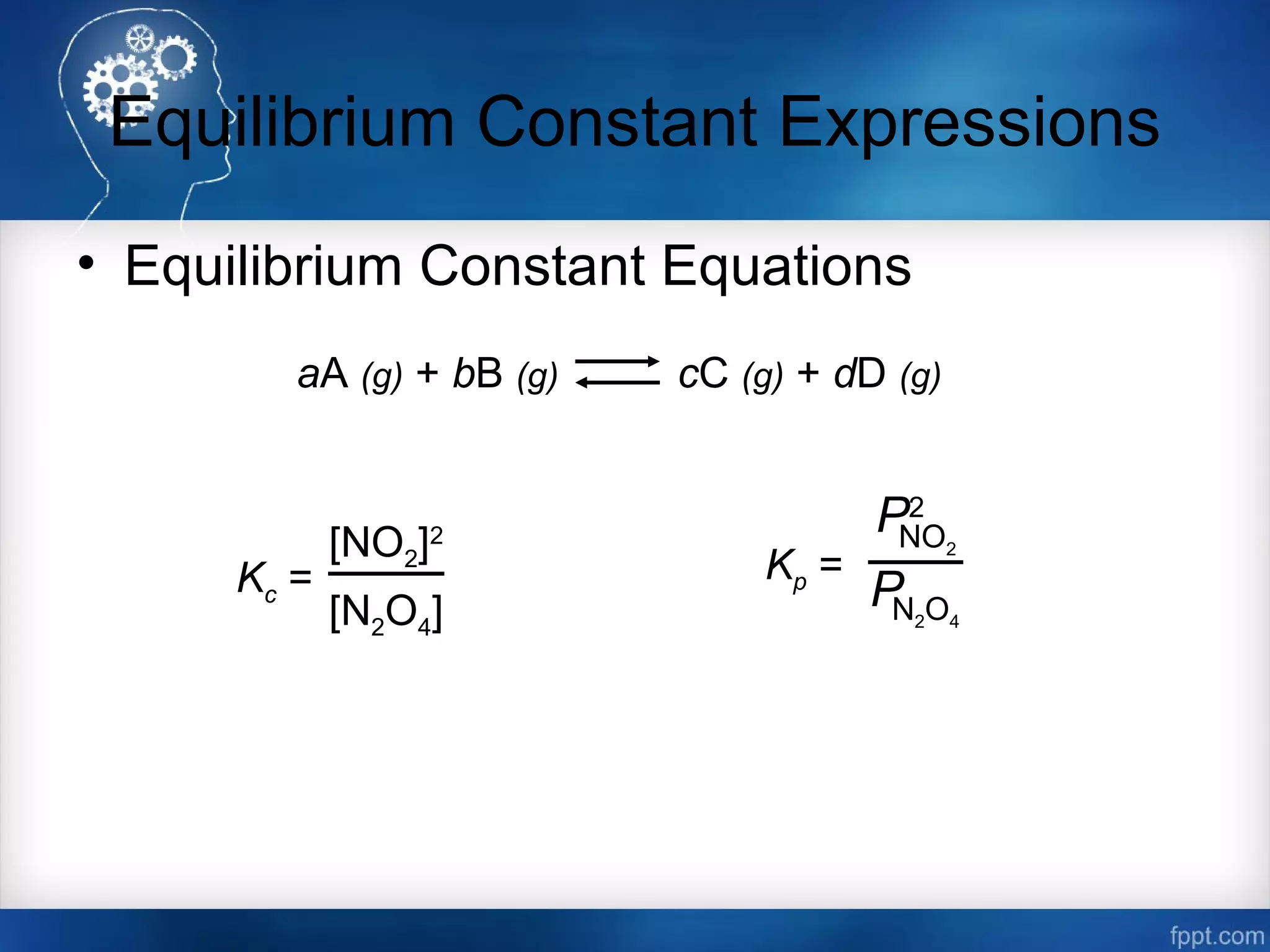 Equilibrium Constant Expressions

• Equilibrium Constant Equations

$aA\ (g) + bB\ (g) \rightleftharpoons cC\ (g) + dD\ (g)$

$K_c = \frac{[NO_2]^2}{[N_2O_4]}$

$K_p = \frac{P_{NO_2}^2}{P_{N_2O_4}}$

fppt.com